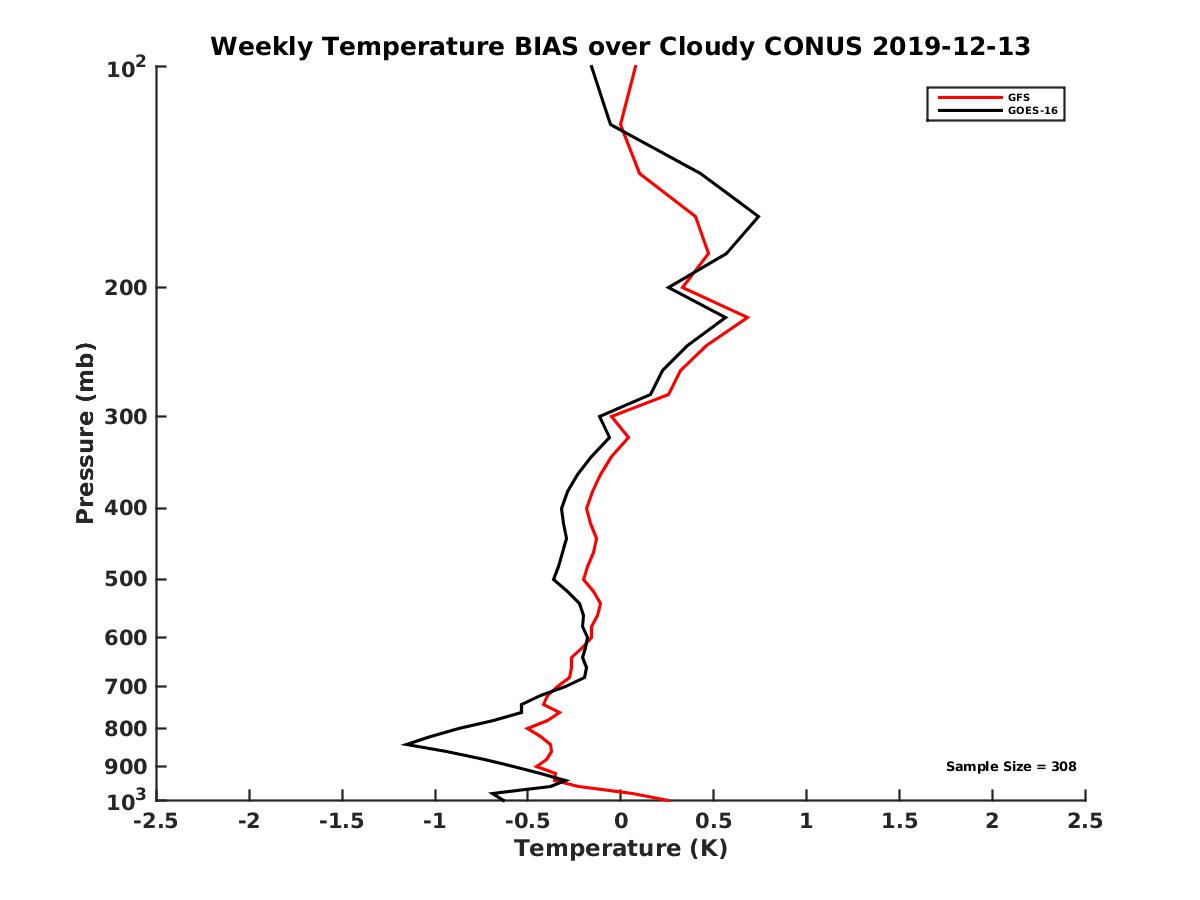 Weekly Temperature BIAS over Cloudy CONUS 2019-12-13

GFS
GOES-16

Pressure (mb)

$10^2$
200
300
400
500
600
700
800
900
$10^3$

Sample Size = 308

-2.5 -2 -1.5 -1 -0.5 0 0.5 1 1.5 2 2.5

Temperature (K)